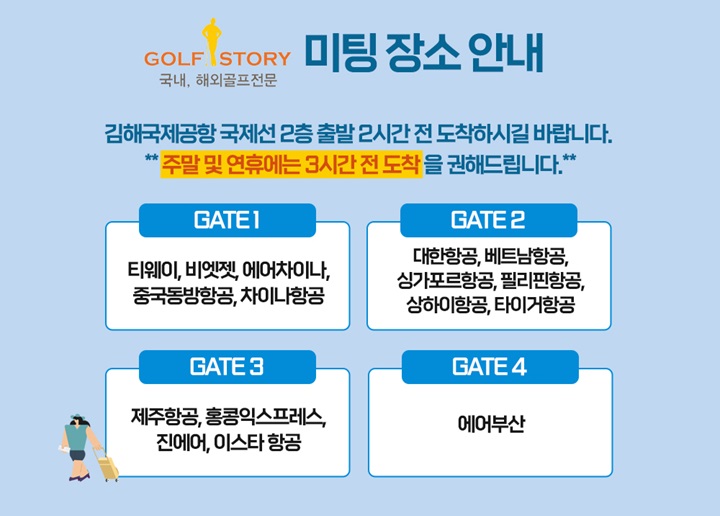 GOLF STORY
국내, 해외골프전문

미팅 장소 안내

김해국제공항 국제선 2층 출발 2시간 전 도착하시길 바랍니다.
** 주말 및 연휴에는 3시간 전 도착 을 권해드립니다.**

GATE 1
티웨이, 비엣젯, 에어차이나, 중국동방항공, 차이나항공

GATE 2
대한항공, 베트남항공, 싱가포르항공, 필리핀항공, 상하이항공, 타이거항공

GATE 3
제주항공, 홍콩익스프레스, 진에어, 이스타 항공

GATE 4
에어부산